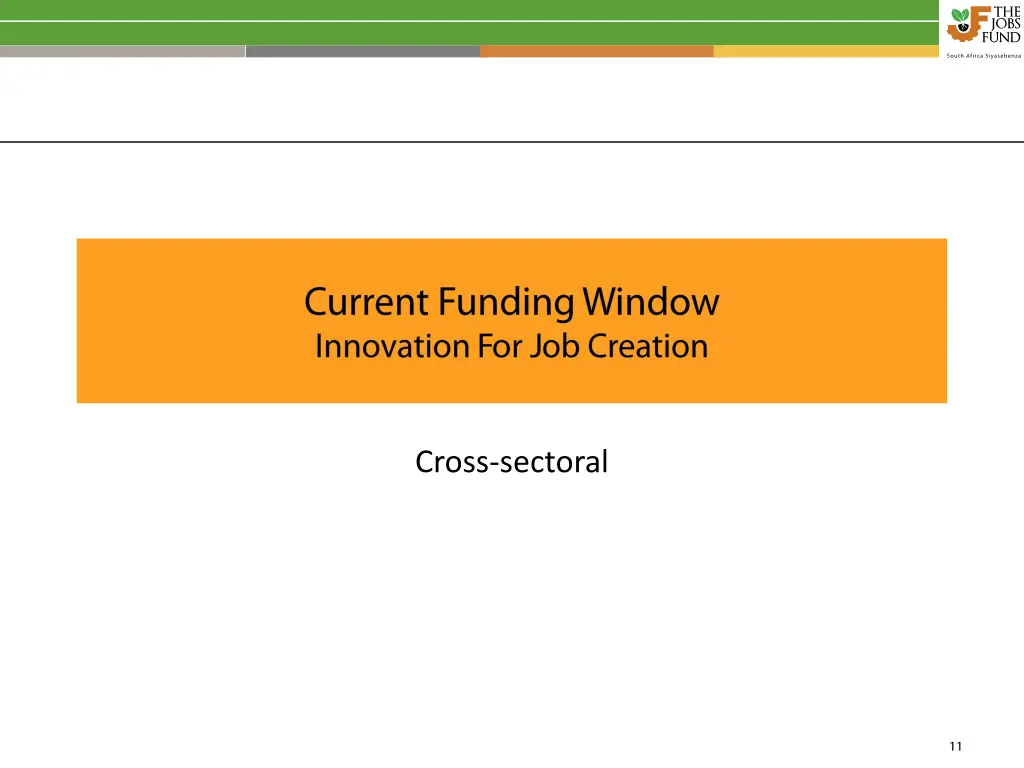 THE JOBS FUND
South Africa Siyasebenza

Current Funding Window
Innovation For Job Creation

Cross-sectoral

11